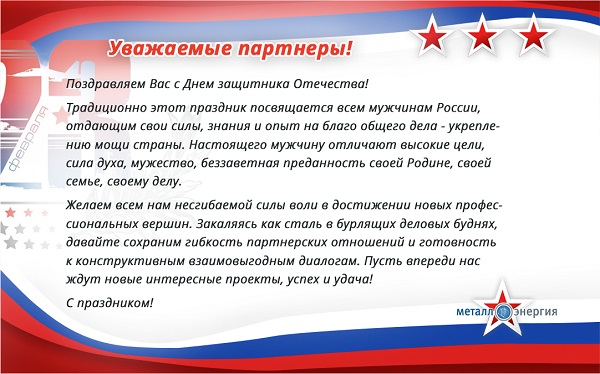 23 февраля

Уважаемые партнеры!

Поздравляем Вас с Днем защитника Отечества!

Традиционно этот праздник посвящается всем мужчинам России, отдающим свои силы, знания и опыт на благо общего дела - укреплению мощи страны. Настоящего мужчину отличают высокие цели, сила духа, мужество, беззаветная преданность своей Родине, своей семье, своему делу.

Желаем всем нам несгибаемой силы воли в достижении новых профессиональных вершин. Закаляясь как сталь в бурлящих деловых буднях, давайте сохраним гибкость партнерских отношений и готовность к конструктивным взаимовыгодным диалогам. Пусть впереди нас ждут новые интересные проекты, успех и удача!

С праздником!

металл энергия